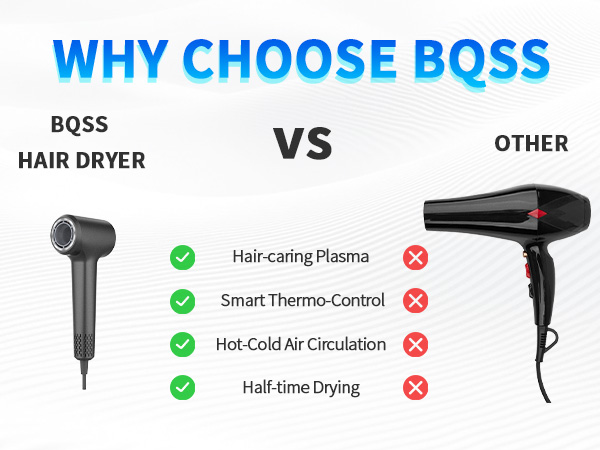 WHY CHOOSE BQSS

BQSS HAIR DRYER

VS

OTHER

Hair-caring Plasma

Smart Thermo-Control

Hot-Cold Air Circulation

Half-time Drying